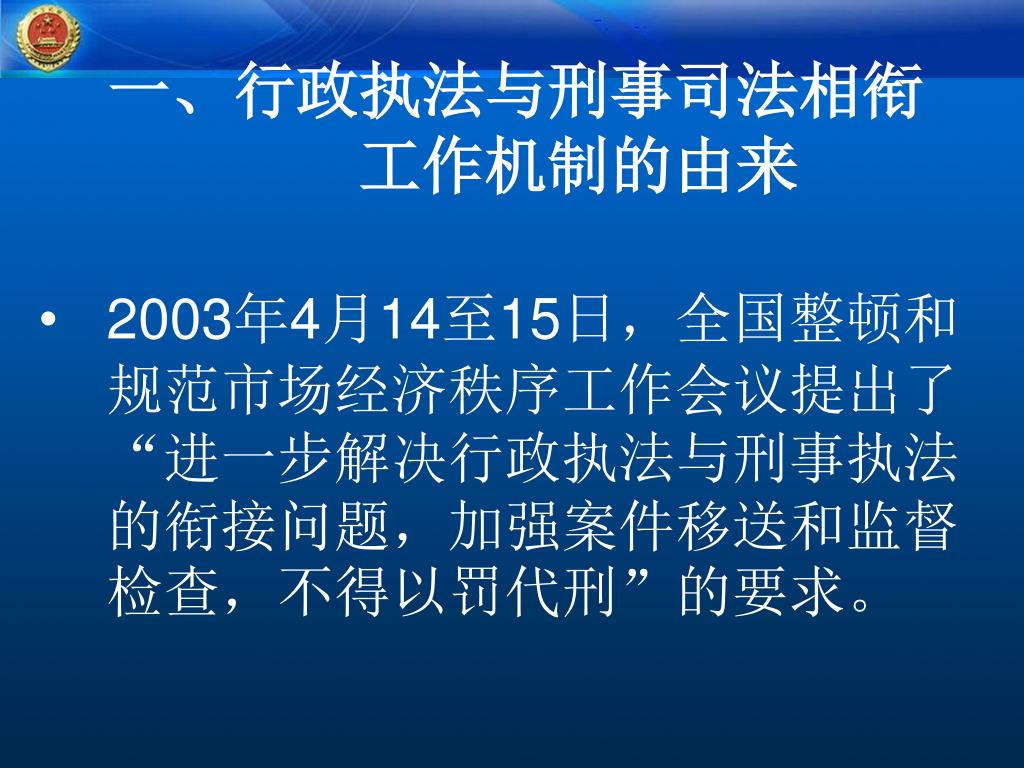 一、行政执法与刑事司法相衔工作机制的由来

• 2003年4月14至15日，全国整顿和规范市场经济秩序工作会议提出了“进一步解决行政执法与刑事执法的衔接问题，加强案件移送和监督检查，不得以罚代刑”的要求。